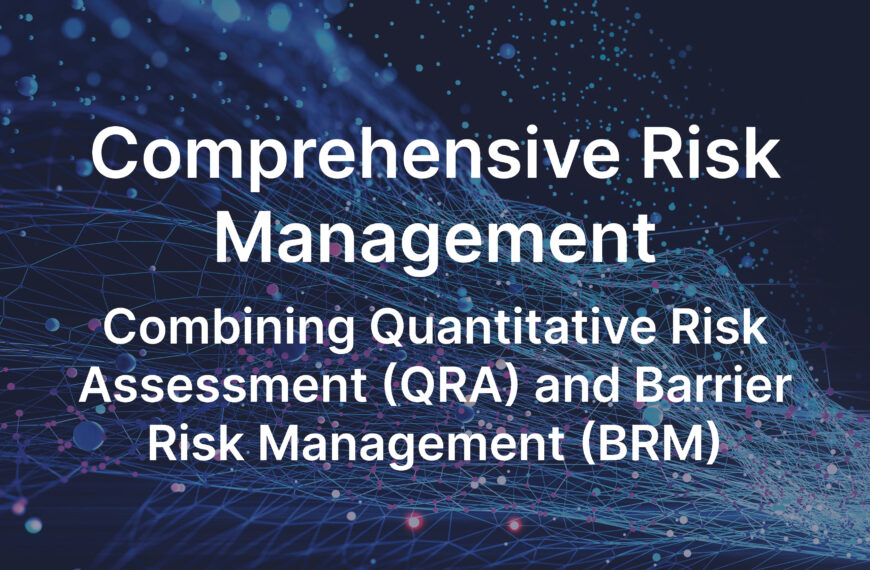 Comprehensive Risk Management

Combining Quantitative Risk Assessment (QRA) and Barrier Risk Management (BRM)